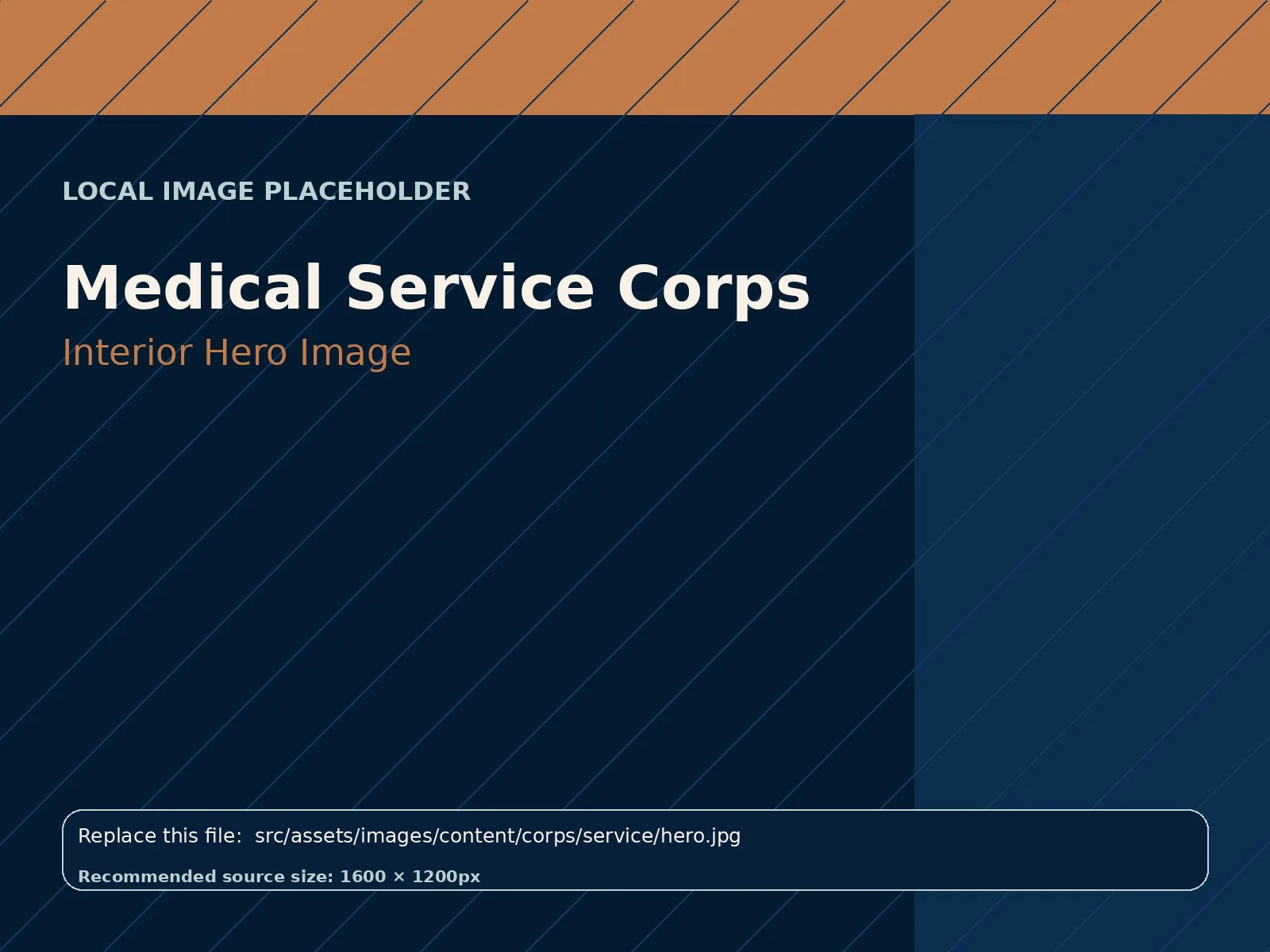 LOCAL IMAGE PLACEHOLDER

Medical Service Corps

Interior Hero Image

Replace this file: src/assets/images/content/corps/service/hero.jpg

Recommended source size: 1600 × 1200px